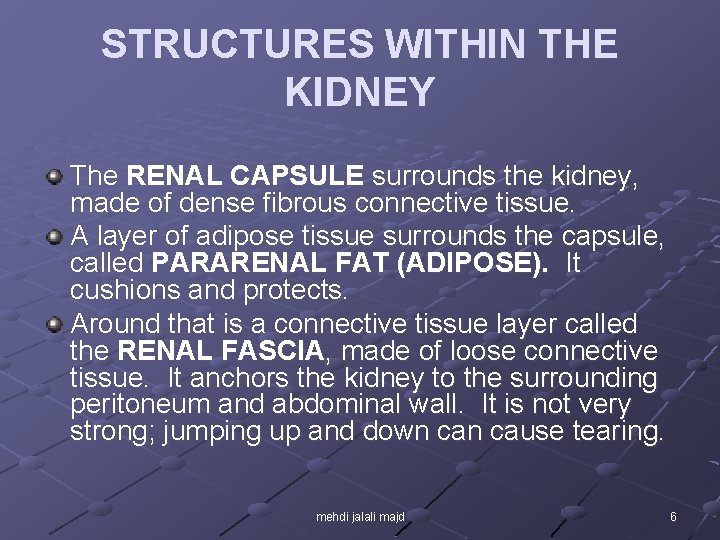 STRUCTURES WITHIN THE KIDNEY

The RENAL CAPSULE surrounds the kidney, made of dense fibrous connective tissue.

A layer of adipose tissue surrounds the capsule, called PARARENAL FAT (ADIPOSE). It cushions and protects.

Around that is a connective tissue layer called the RENAL FASCIA, made of loose connective tissue. It anchors the kidney to the surrounding peritoneum and abdominal wall. It is not very strong; jumping up and down can cause tearing.

mehdi jalali majd

6